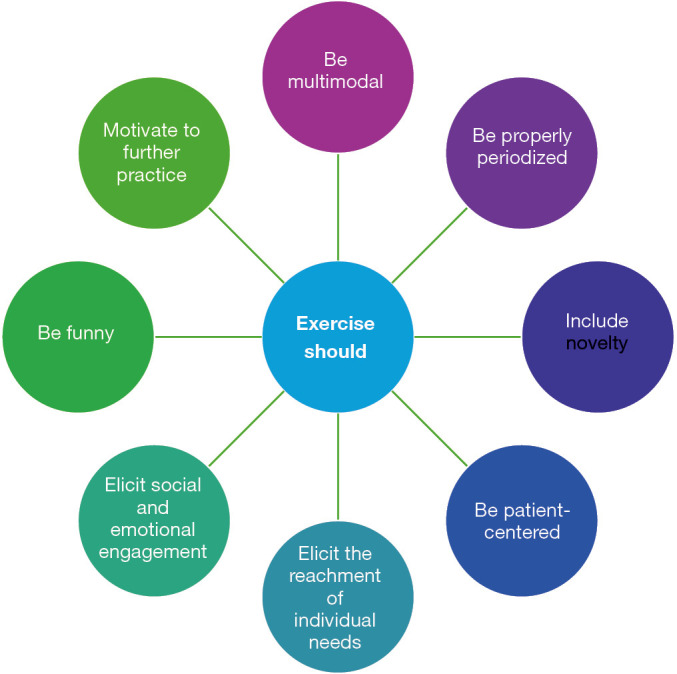 Exercise should

Be multimodal

Be properly periodized

Include novelty

Be patient-centered

Elicit the reachment of individual needs

Elicit social and emotional engagement

Be funny

Motivate to further practice